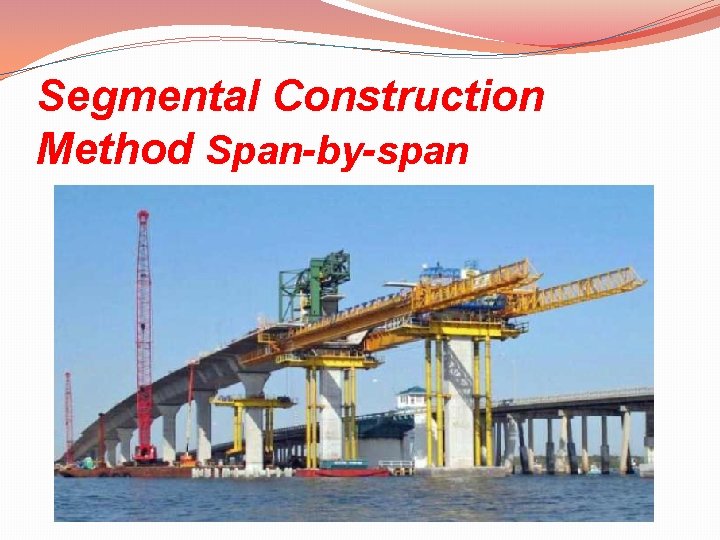 Segmental Construction Method Span-by-span